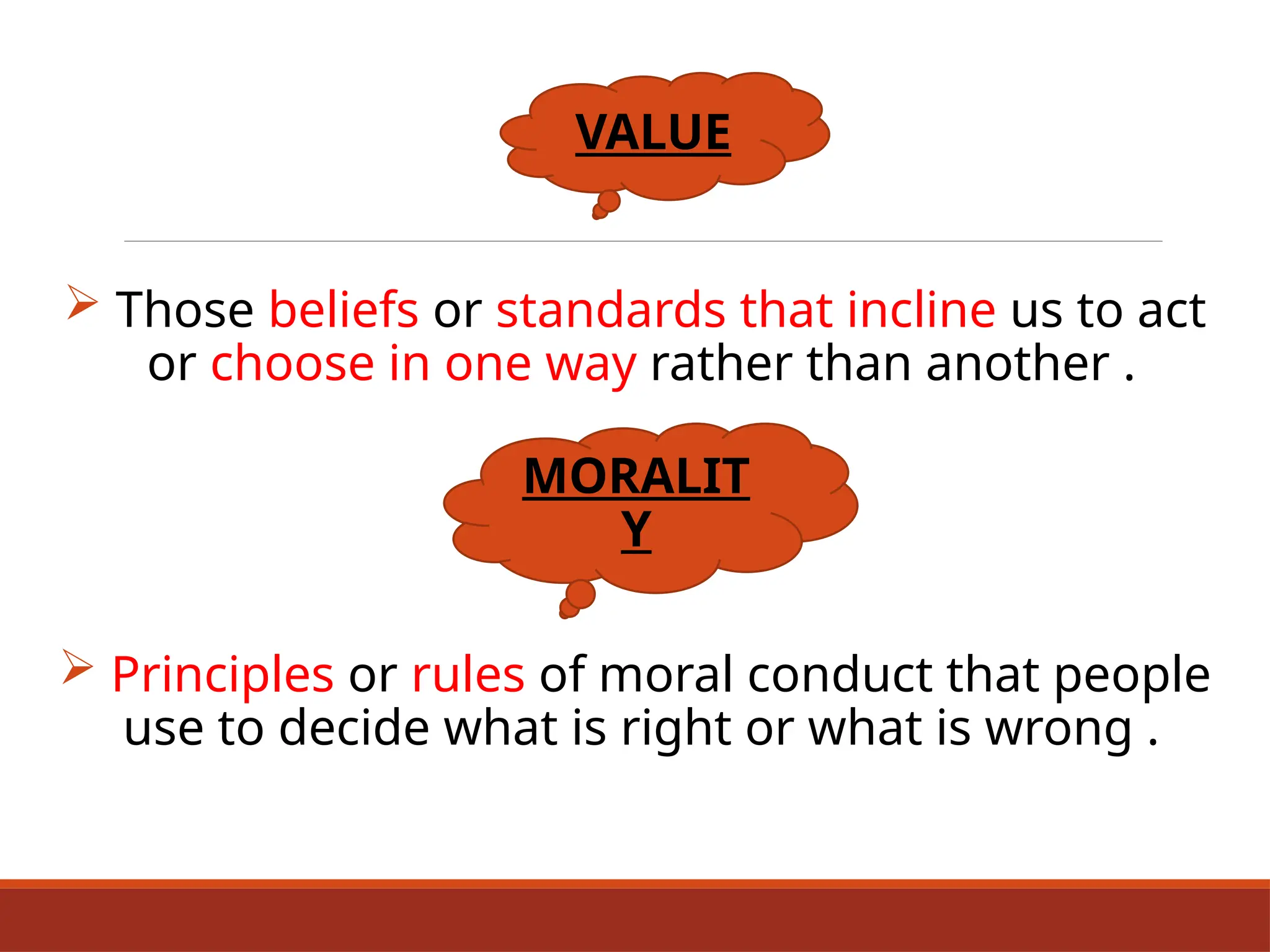 VALUE

➢ Those beliefs or standards that incline us to act or choose in one way rather than another .

MORALIT
Y

➢ Principles or rules of moral conduct that people use to decide what is right or what is wrong .